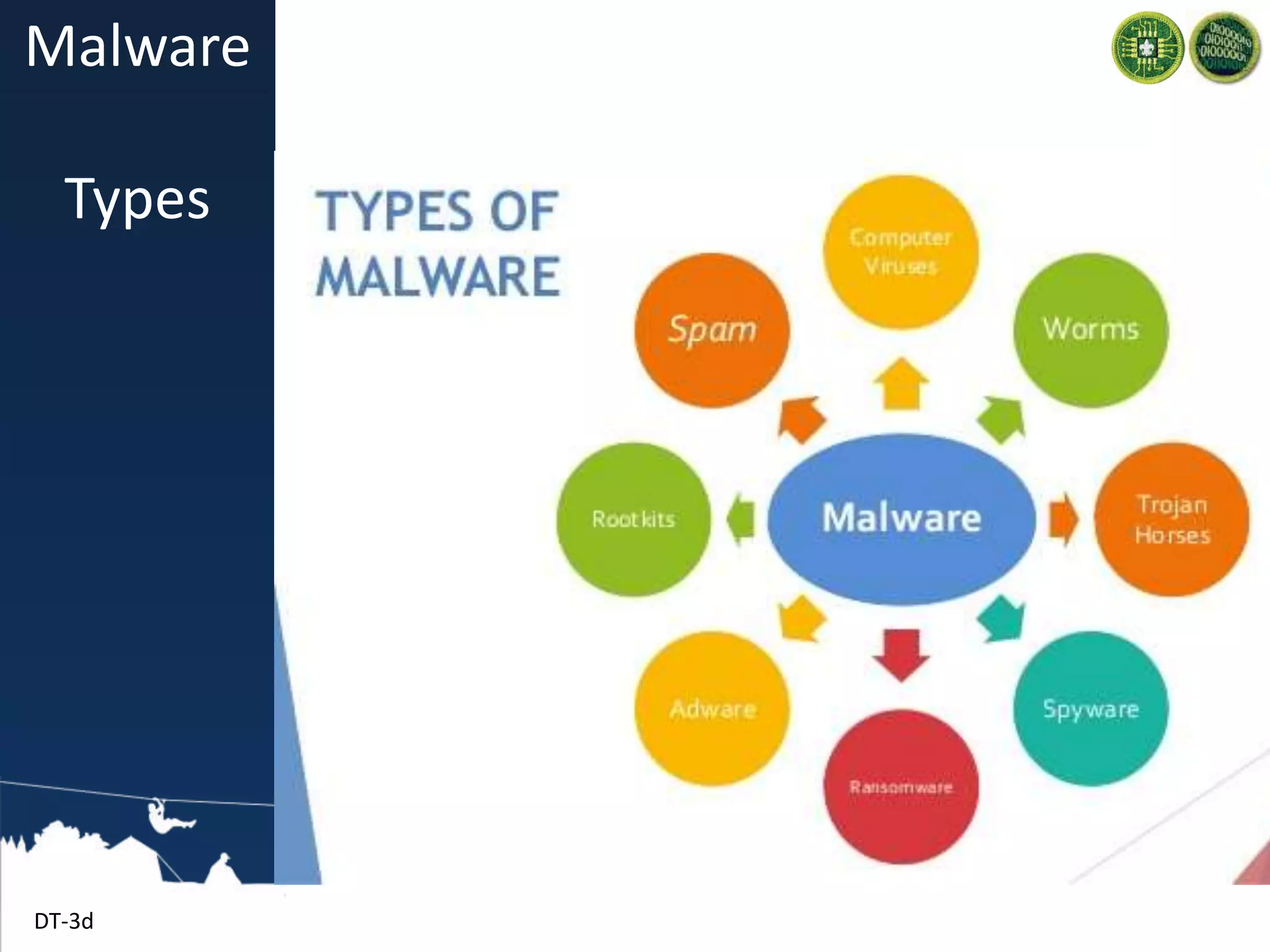 Malware

Types

TYPES OF MALWARE

Computer Viruses

Spam

Worms

Rootkits

Malware

Trojan Horses

Adware

Spyware

Ransomware

DT-3d